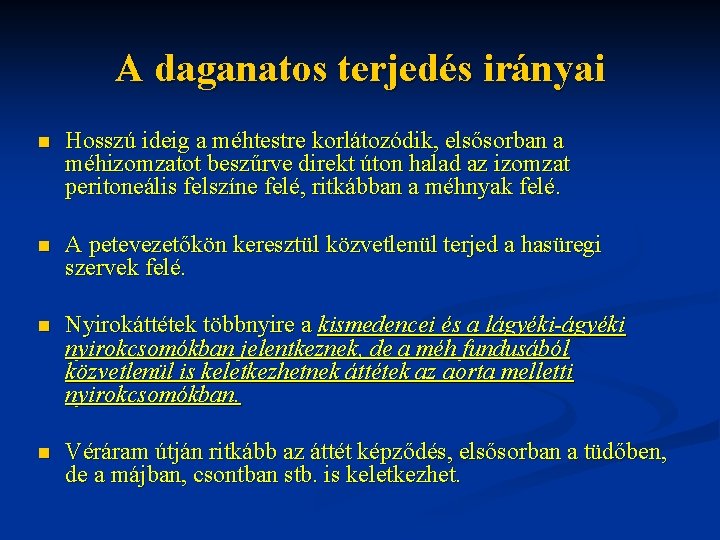 A daganatos terjedés irányai

■ Hosszú ideig a méhtestre korlátozódik, elsősorban a méhizomzatot beszűrve direkt úton halad az izomzat peritoneális felszíne felé, ritkábban a méhnyak felé.

■ A petevezetőkön keresztül közvetlenül terjed a hasüregi szervek felé.

■ Nyirokáttétek többnyire a kismedencei és a lágyéki-ágyéki nyirokcsomókban jelentkeznek, de a méh fundusából közvetlenül is keletkezhetnek áttétek az aorta melletti nyirokcsomókban.

■ Véráram útján ritkább az áttét képződés, elsősorban a tüdőben, de a májban, csontban stb. is keletkezhet.